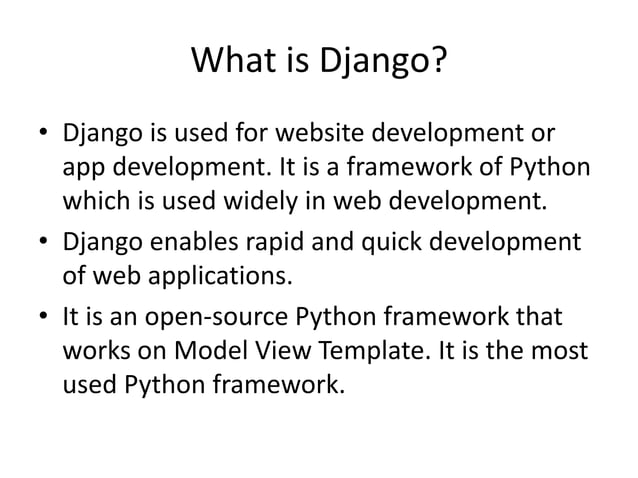 What is Django?

• Django is used for website development or app development. It is a framework of Python which is used widely in web development.

• Django enables rapid and quick development of web applications.

• It is an open-source Python framework that works on Model View Template. It is the most used Python framework.